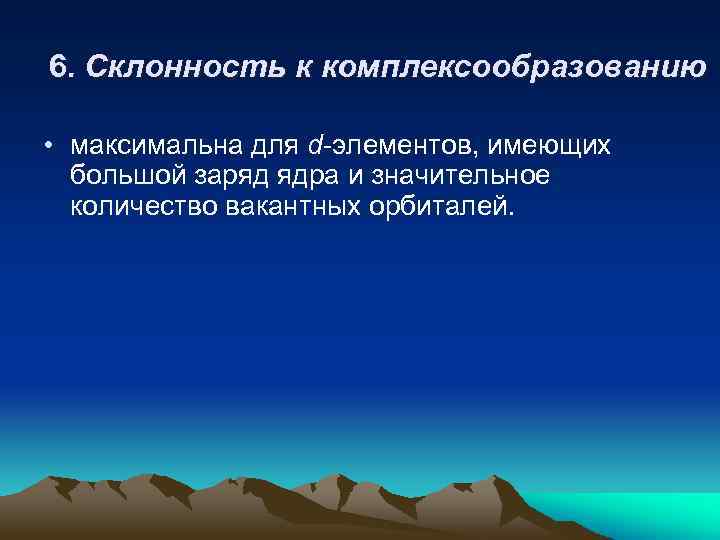 6. Склонность к комплексообразованию

• максимальна для d-элементов, имеющих большой заряд ядра и значительное количество вакантных орбиталей.